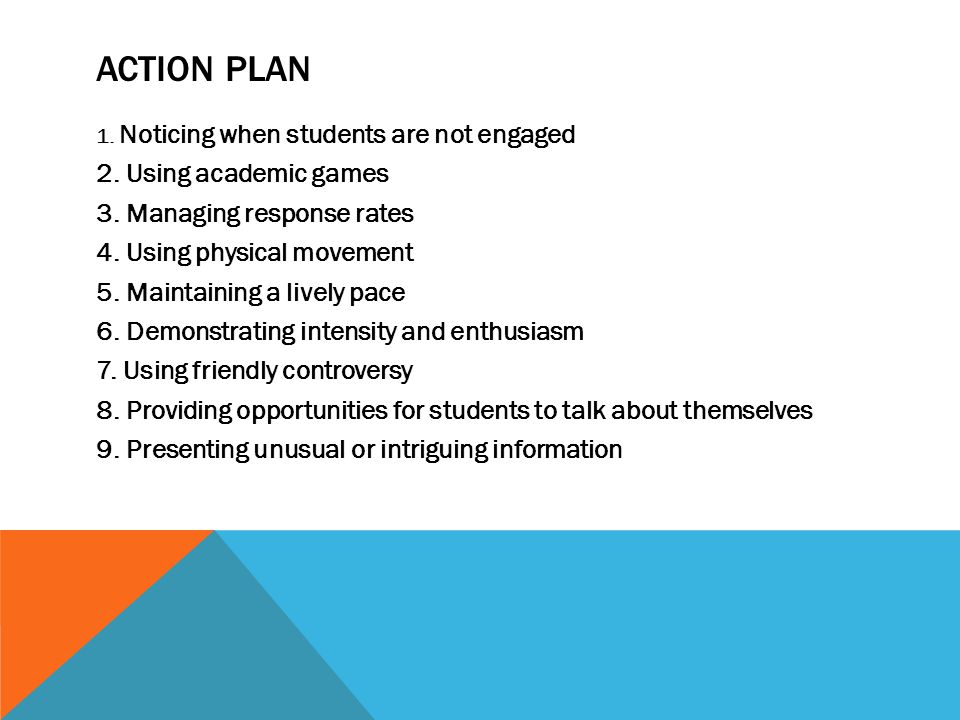 ACTION PLAN

1. Noticing when students are not engaged
2. Using academic games
3. Managing response rates
4. Using physical movement
5. Maintaining a lively pace
6. Demonstrating intensity and enthusiasm
7. Using friendly controversy
8. Providing opportunities for students to talk about themselves
9. Presenting unusual or intriguing information